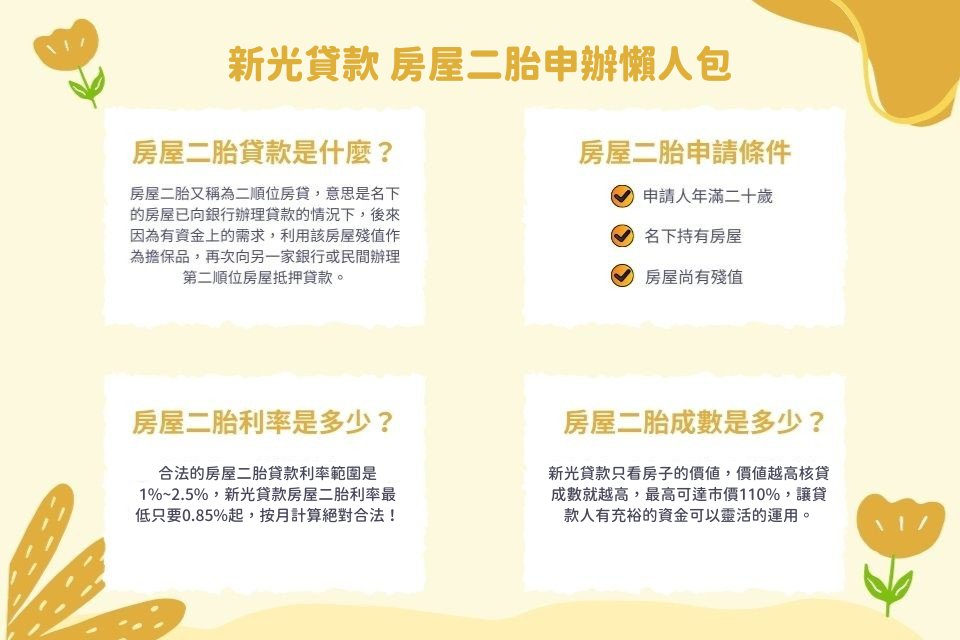 新光貸款 房屋二胎申辦懶人包

房屋二胎貸款是什麼？

房屋二胎又稱為二順位房貸，意思是名下的房屋已向銀行辦理貸款的情況下，後來因為有資金上的需求，利用該房屋殘值作為擔保品，再次向另一家銀行或民間辦理第二順位房屋抵押貸款。

房屋二胎申請條件

申請人年滿二十歲

名下持有房屋

房屋尚有殘值

房屋二胎利率是多少？

合法的房屋二胎貸款利率範圍是1%~2.5%，新光貸款房屋二胎利率最低只要0.85%起，按月計算絕對合法！

房屋二胎成數是多少？

新光貸款只看房子的價值，價值越高核貸成數就越高，最高可達市價110%，讓貸款人有充裕的資金可以靈活的運用。